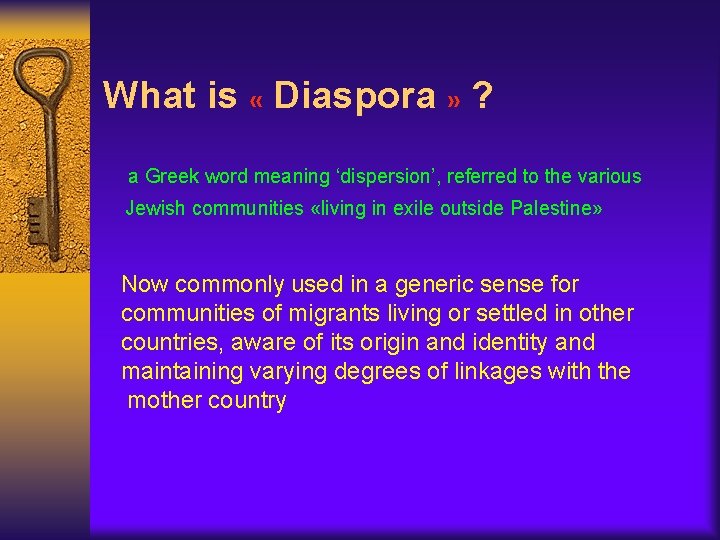 What is « Diaspora » ?

a Greek word meaning ‘dispersion’, referred to the various Jewish communities «living in exile outside Palestine»

Now commonly used in a generic sense for communities of migrants living or settled in other countries, aware of its origin and identity and maintaining varying degrees of linkages with the mother country